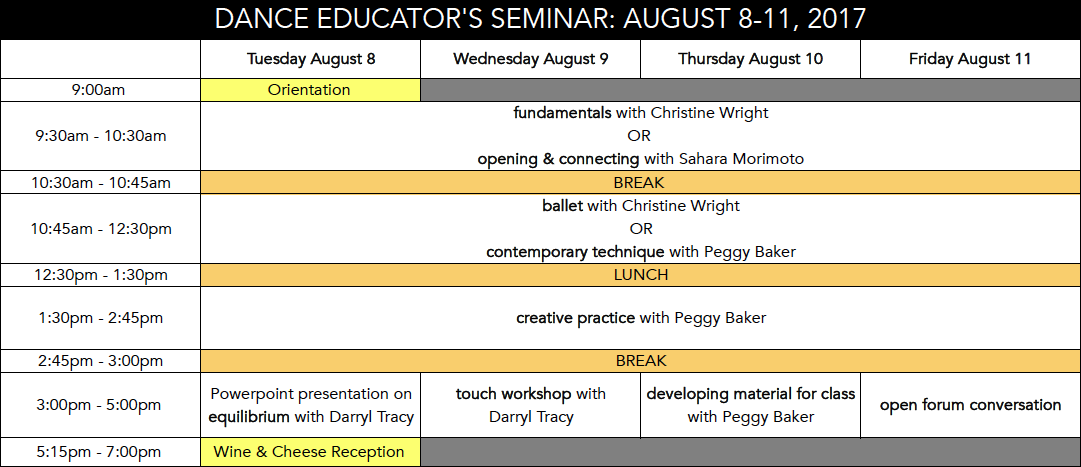 DANCE EDUCATOR'S SEMINAR: AUGUST 8-11, 2017

| | Tuesday August 8 | Wednesday August 9 | Thursday August 10 | Friday August 11 |
|---|---|---|---|---|
| 9:00am | Orientation | | | |
| 9:30am - 10:30am | fundamentals with Christine Wright OR opening & connecting with Sahara Morimoto | | | |
| 10:30am - 10:45am | BREAK | | | |
| 10:45am - 12:30pm | ballet with Christine Wright OR contemporary technique with Peggy Baker | | | |
| 12:30pm - 1:30pm | LUNCH | | | |
| 1:30pm - 2:45pm | creative practice with Peggy Baker | | | |
| 2:45pm - 3:00pm | BREAK | | | |
| 3:00pm - 5:00pm | Powerpoint presentation on equilibrium with Darryl Tracy | touch workshop with Darryl Tracy | developing material for class with Peggy Baker | open forum conversation |
| 5:15pm - 7:00pm | Wine & Cheese Reception | | | |